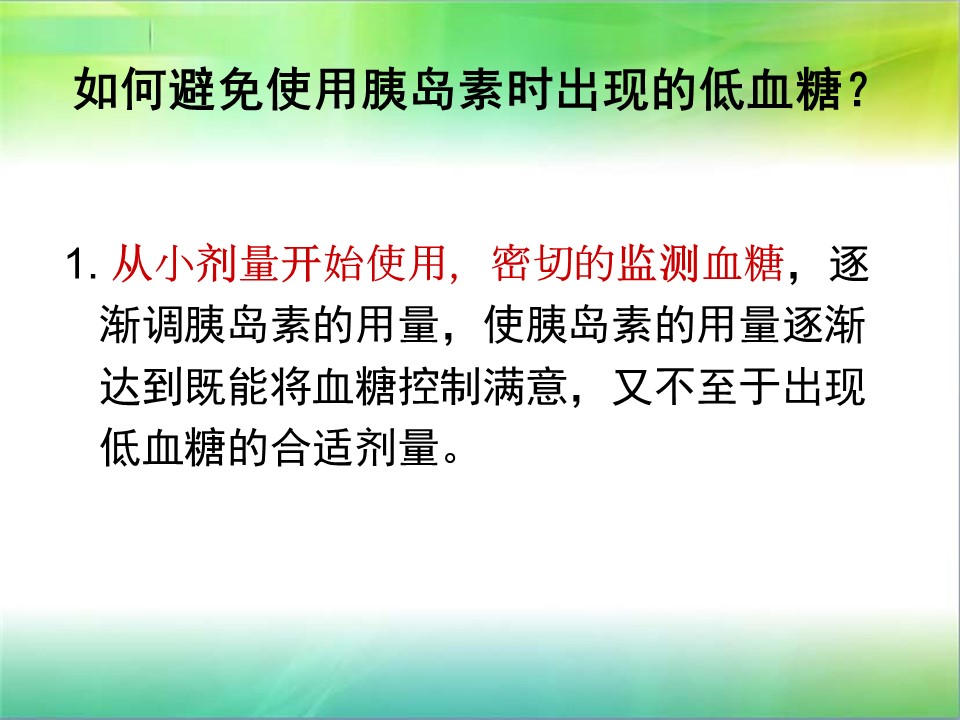 如何避免使用胰岛素时出现的低血糖？

1. 从小剂量开始使用，密切的监测血糖，逐渐调胰岛素的用量，使胰岛素的用量逐渐达到既能将血糖控制满意，又不至于出现低血糖的合适剂量。